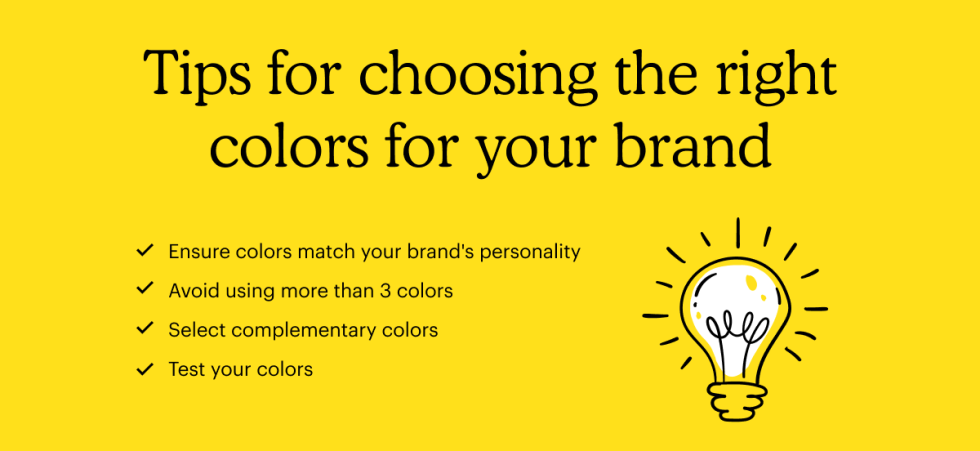 Tips for choosing the right colors for your brand

✓ Ensure colors match your brand's personality
✓ Avoid using more than 3 colors
✓ Select complementary colors
✓ Test your colors